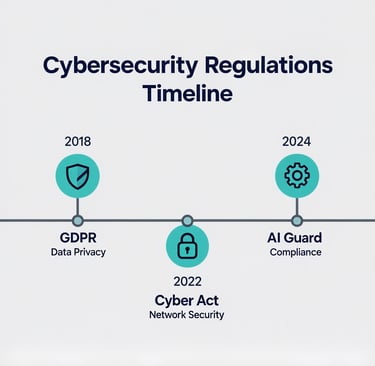 Cybersecurity Regulations Timeline

2018

GDPR
Data Privacy

2022
Cyber Act
Network Security

2024

AI Guard
Compliance